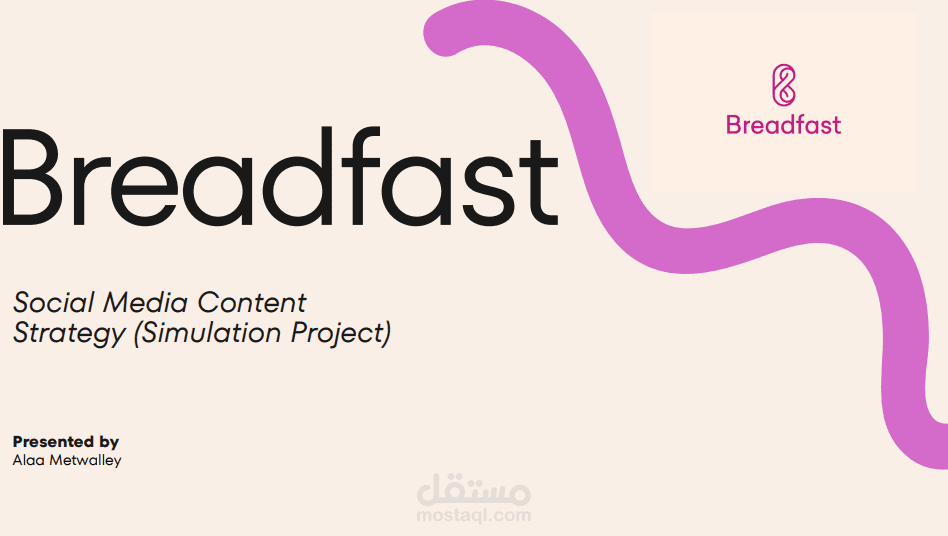 Breadfast

Breadfast

Social Media Content Strategy (Simulation Project)

Presented by
Alaa Metwalley

مستقل
mostaql.com